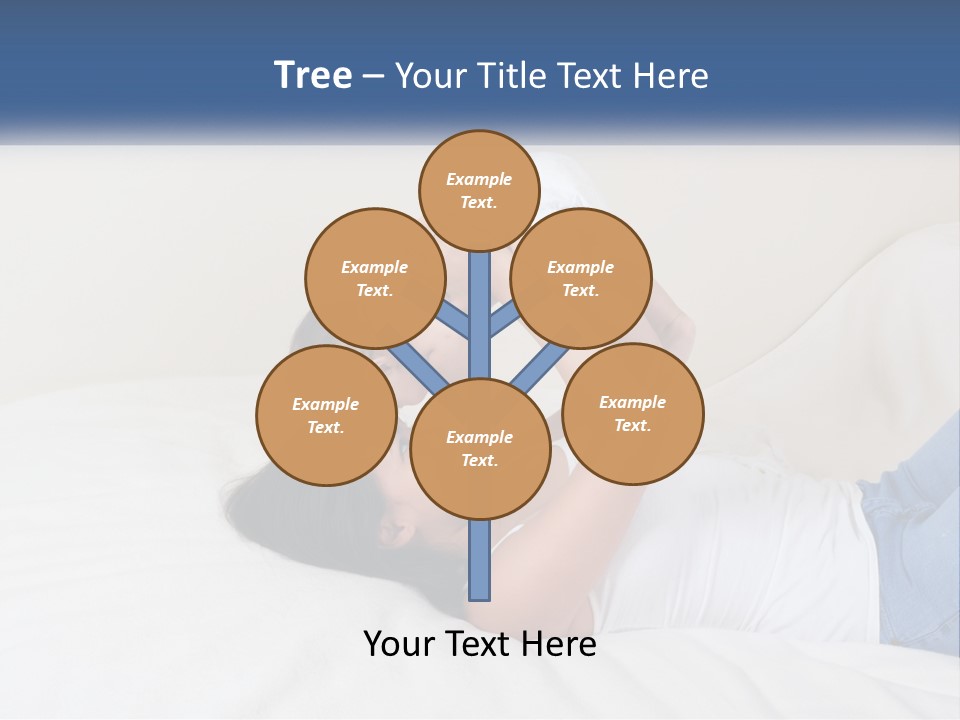 Tree – Your Title Text Here

Example Text.

Example Text.

Example Text.

Example Text.

Example Text.

Example Text.

Your Text Here